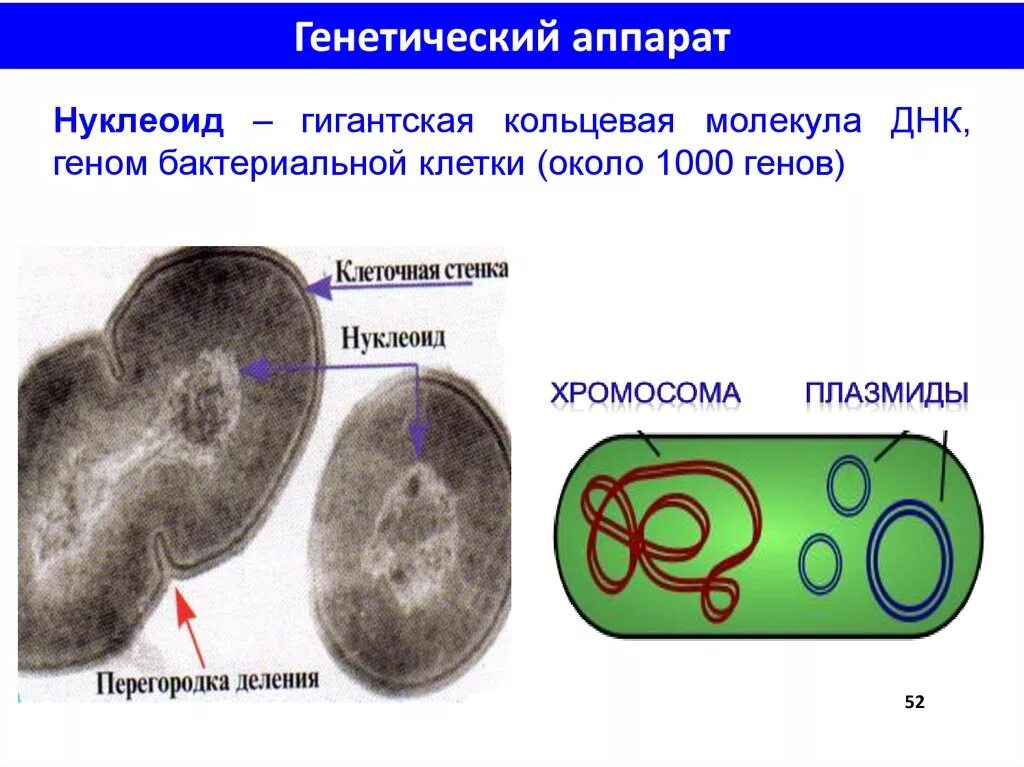 Генетический аппарат

Нуклеоид – гигантская кольцевая молекула ДНК, геном бактериальной клетки (около 1000 генов)

Клеточная стенка

Нуклеоид

Перегородка деления

ХРОМОСОМА

ПЛАЗМИДЫ

52